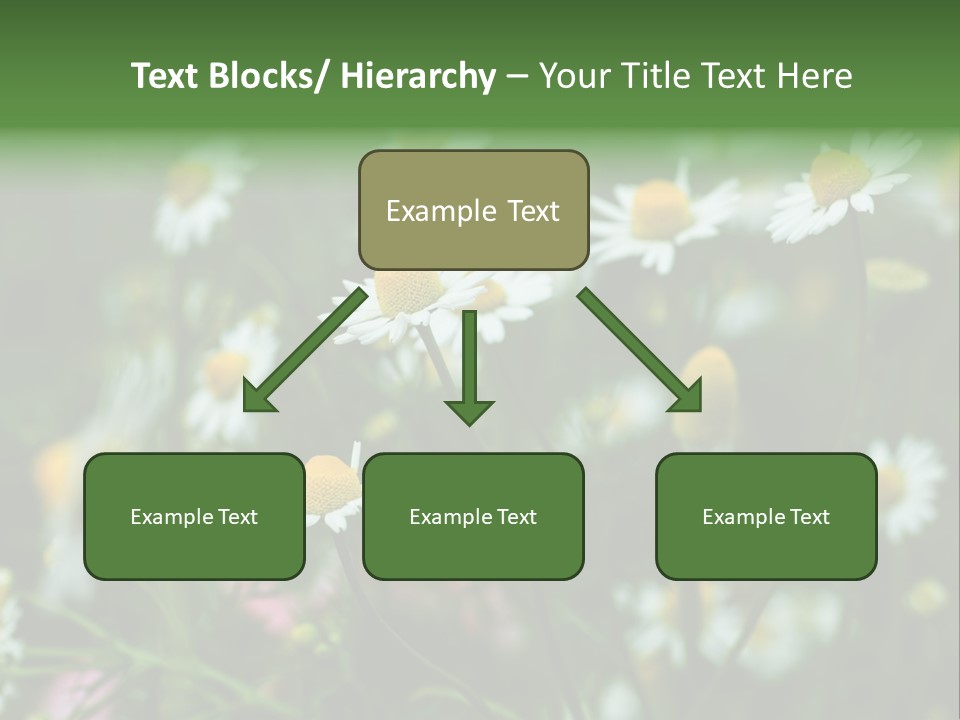 Text Blocks/ Hierarchy – Your Title Text Here

Example Text

Example Text

Example Text

Example Text